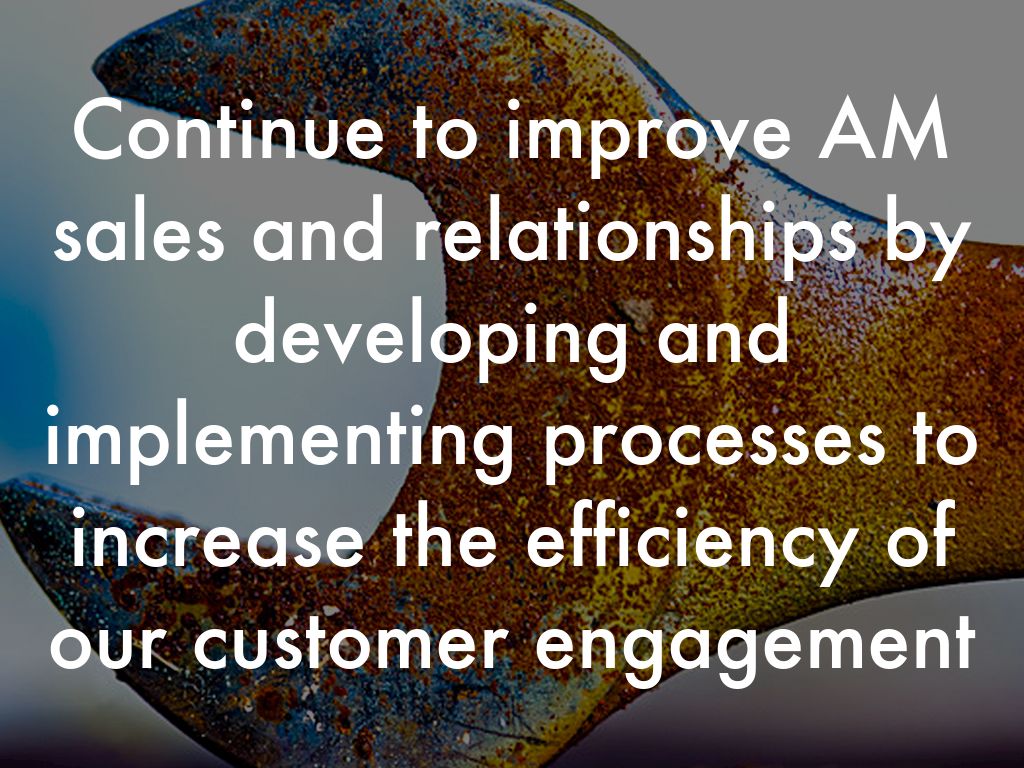 Continue to improve AM sales and relationships by developing and implementing processes to increase the efficiency of our customer engagement